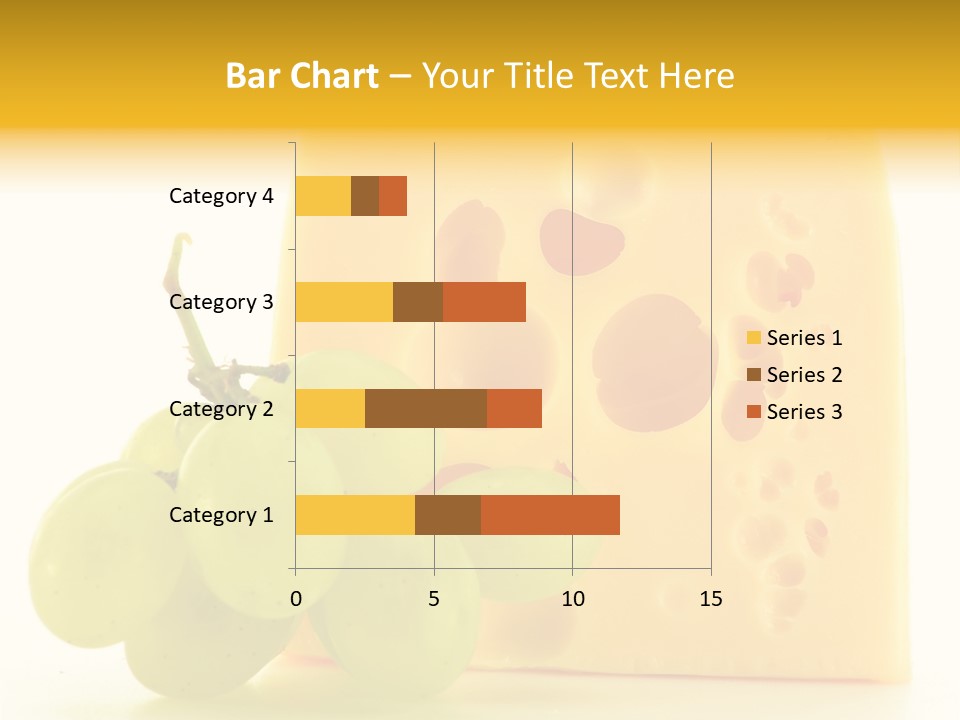 Bar Chart – Your Title Text Here

Category 4
Category 3
Category 2
Category 1

0
5
10
15

Series 1
Series 2
Series 3